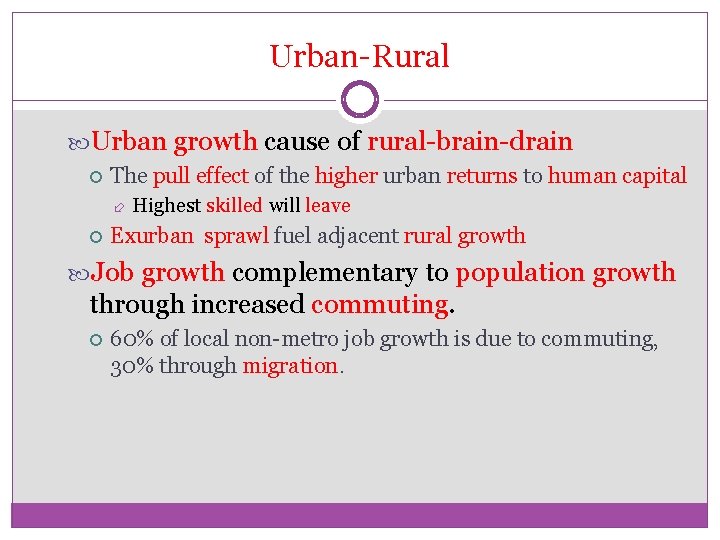 Urban-Rural

Urban growth cause of rural-brain-drain

The pull effect of the higher urban returns to human capital

Highest skilled will leave

Exurban sprawl fuel adjacent rural growth

Job growth complementary to population growth through increased commuting.

60% of local non-metro job growth is due to commuting, 30% through migration.